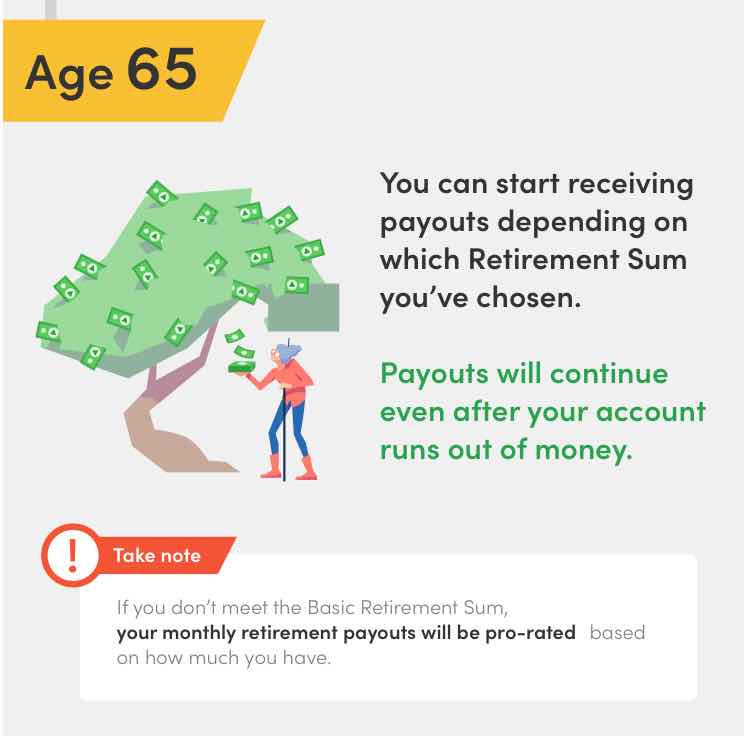 Age 65

You can start receiving payouts depending on which Retirement Sum you've chosen.

Payouts will continue even after your account runs out of money.

!

Take note

If you don't meet the Basic Retirement Sum, your monthly retirement payouts will be pro-rated based on how much you have.